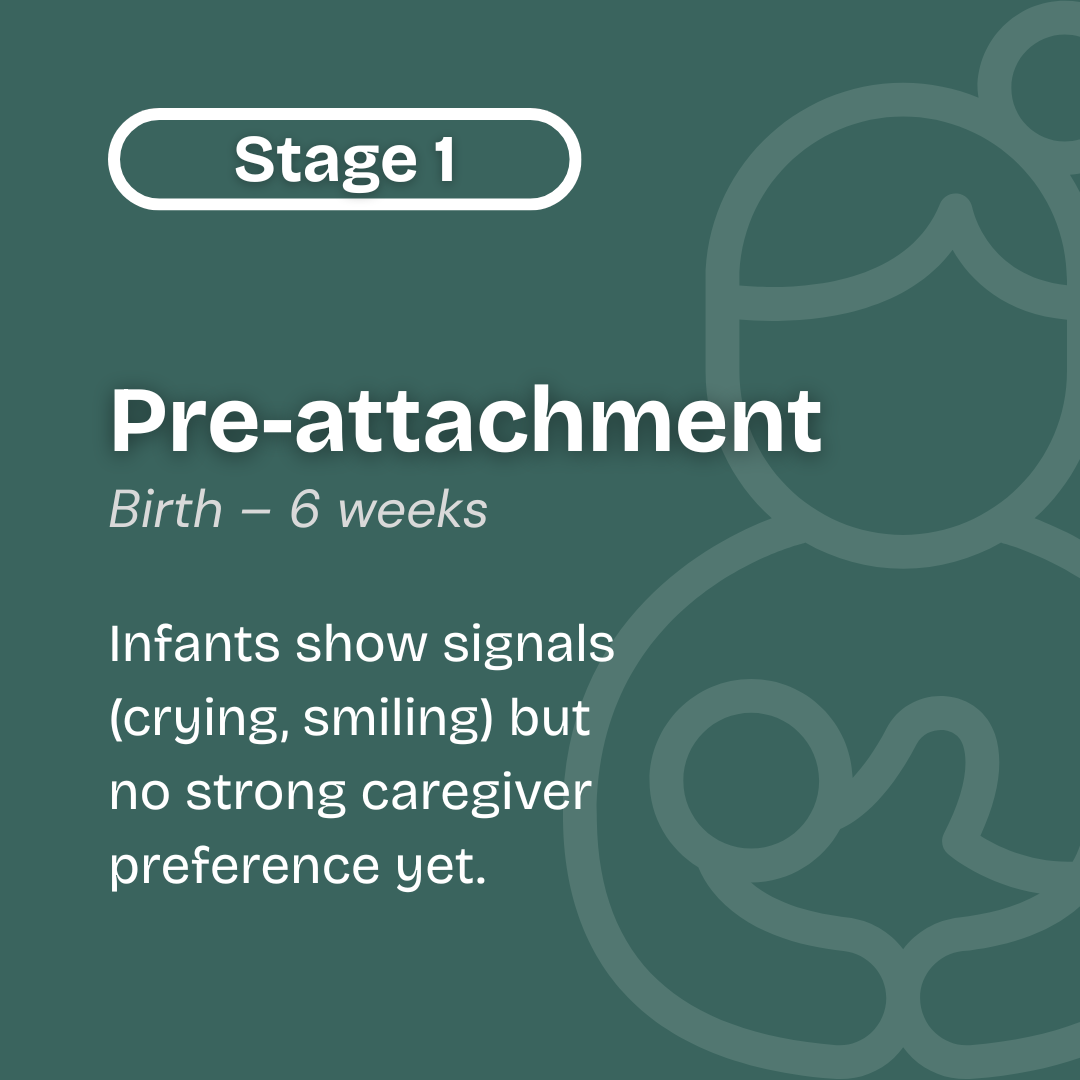 Stage 1

Pre-attachment

Birth – 6 weeks

Infants show signals (crying, smiling) but no strong caregiver preference yet.